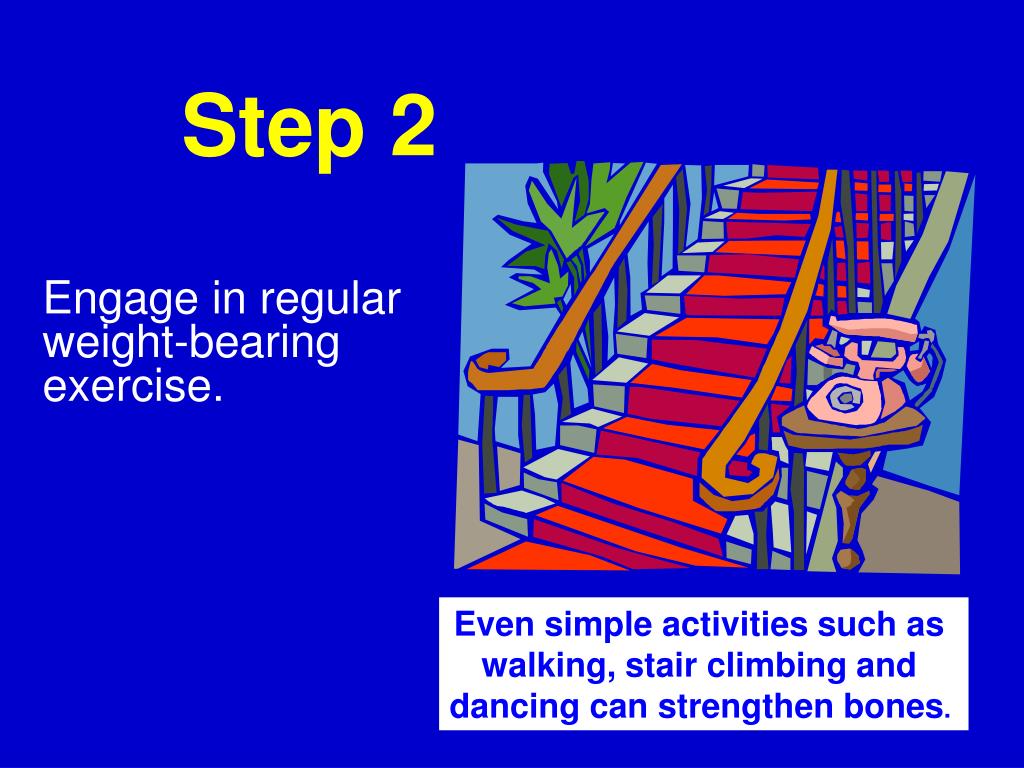 Step 2

Engage in regular weight-bearing exercise.

Even simple activities such as walking, stair climbing and dancing can strengthen bones.